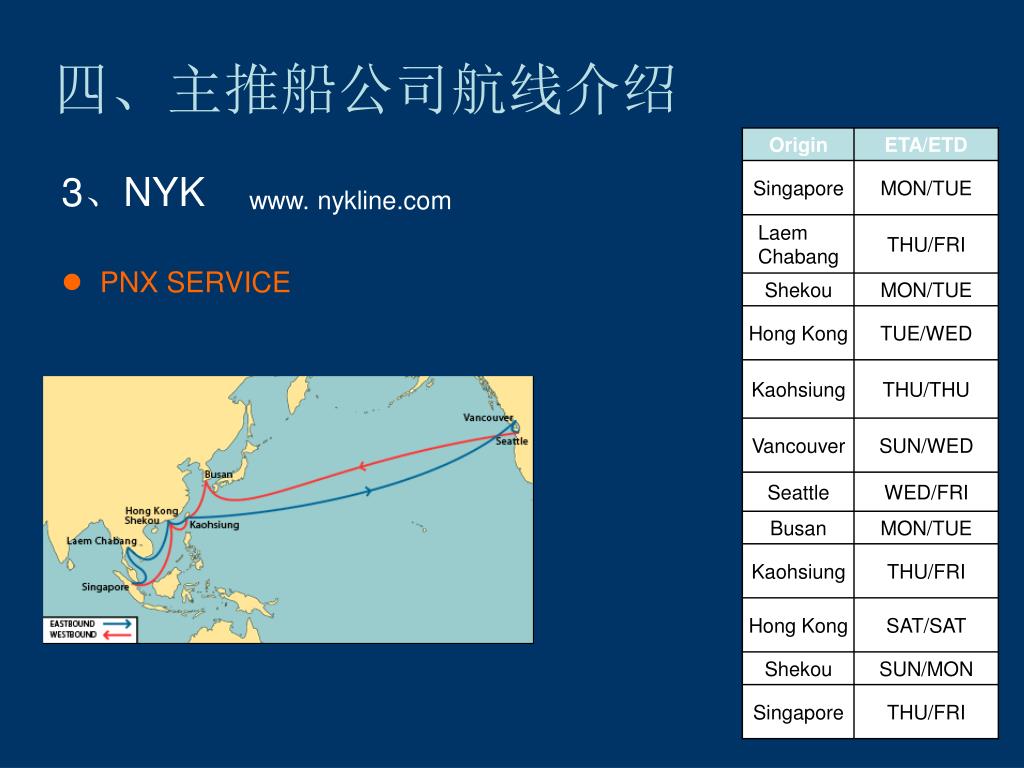 四、主推船公司航线介绍

3、NYK www. nykline.com

PNX SERVICE

Vancouver
Seattle
Busan
Hong Kong
Shekou
Kaohsiung
Laem Chabang
Singapore
EASTBOUND
WESTBOUND

| Origin | ETA/ETD |
|---|---|
| Singapore | MON/TUE |
| Laem Chabang | THU/FRI |
| Shekou | MON/TUE |
| Hong Kong | TUE/WED |
| Kaohsiung | THU/THU |
| Vancouver | SUN/WED |
| Seattle | WED/FRI |
| Busan | MON/TUE |
| Kaohsiung | THU/FRI |
| Hong Kong | SAT/SAT |
| Shekou | SUN/MON |
| Singapore | THU/FRI |